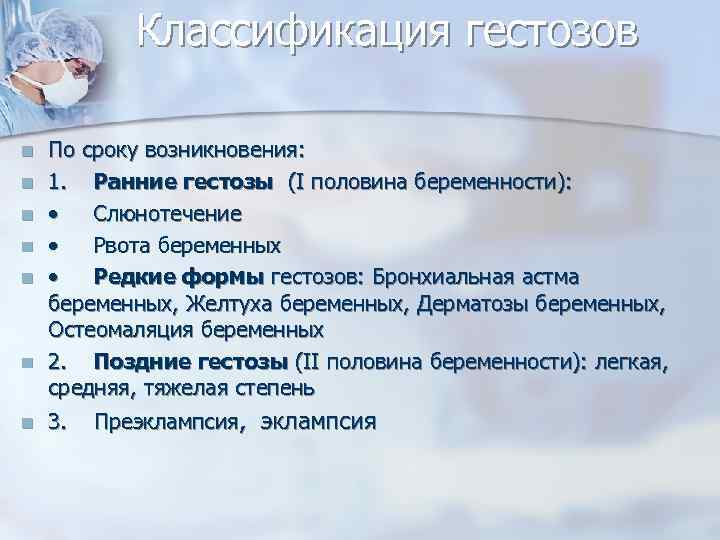 Классификация гестозов

По сроку возникновения:

1. Ранние гестозы (I половина беременности):

• Слюнотечение

• Рвота беременных

• Редкие формы гестозов: Бронхиальная астма беременных, Желтуха беременных, Дерматозы беременных, Остеомаляция беременных

2. Поздние гестозы (II половина беременности): легкая, средняя, тяжелая степень

3. Преэклампсия, эклампсия